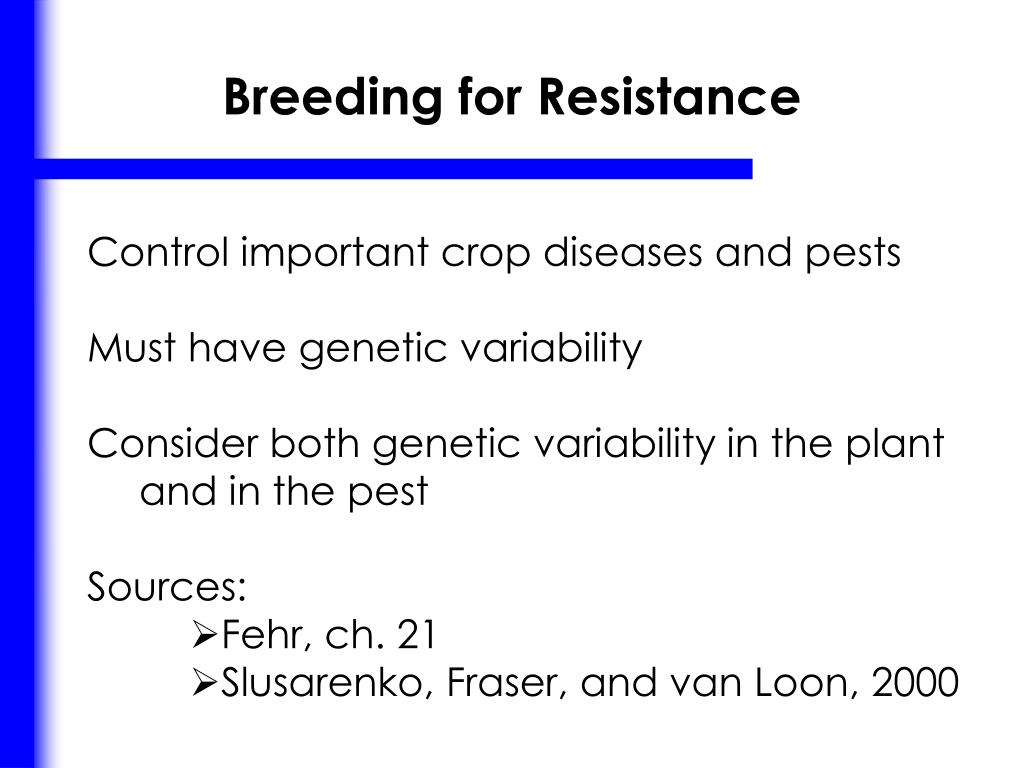 Breeding for Resistance

Control important crop diseases and pests

Must have genetic variability

Consider both genetic variability in the plant and in the pest

Sources:
➢Fehr, ch. 21
➢Slusarenko, Fraser, and van Loon, 2000